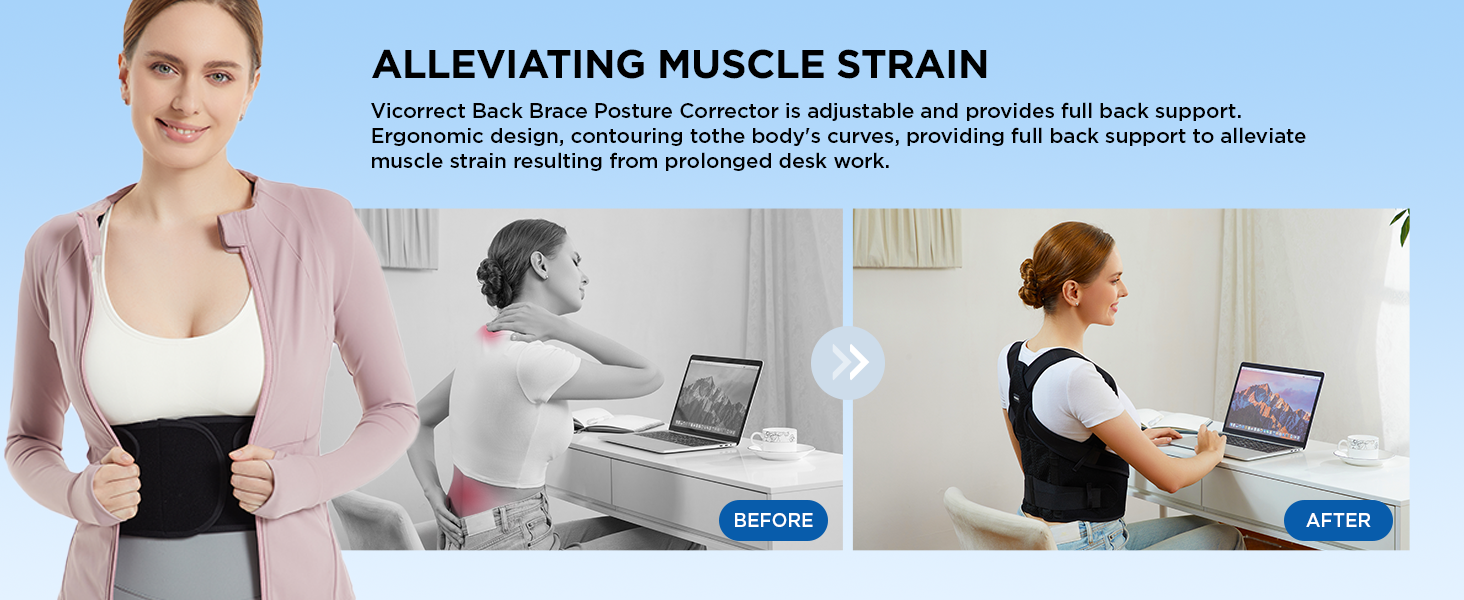 ALLEVIATING MUSCLE STRAIN

Vicorrect Back Brace Posture Corrector is adjustable and provides full back support. Ergonomic design, contouring tothe body's curves, providing full back support to alleviate muscle strain resulting from prolonged desk work.

BEFORE

AFTER